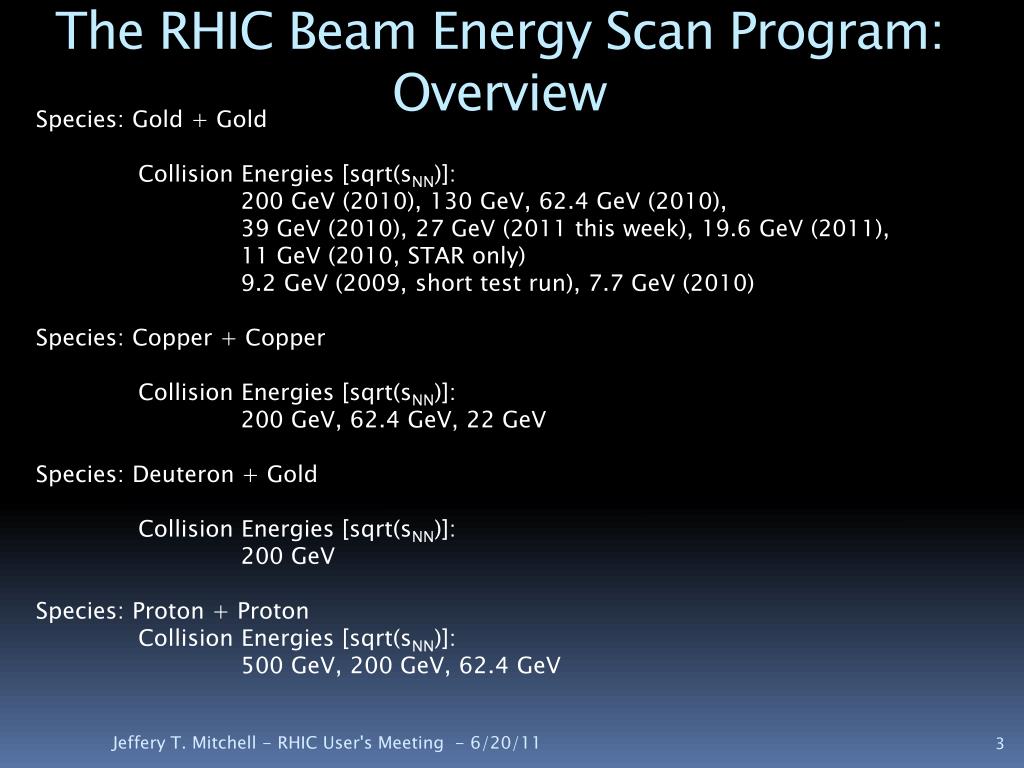 The RHIC Beam Energy Scan Program: Overview

Species: Gold + Gold

Collision Energies [sqrt($s_{NN}$)]:
200 GeV (2010), 130 GeV, 62.4 GeV (2010),
39 GeV (2010), 27 GeV (2011 this week), 19.6 GeV (2011),
11 GeV (2010, STAR only)
9.2 GeV (2009, short test run), 7.7 GeV (2010)

Species: Copper + Copper

Collision Energies [sqrt($s_{NN}$)]:
200 GeV, 62.4 GeV, 22 GeV

Species: Deuteron + Gold

Collision Energies [sqrt($s_{NN}$)]:
200 GeV

Species: Proton + Proton
Collision Energies [sqrt($s_{NN}$)]:
500 GeV, 200 GeV, 62.4 GeV

Jeffery T. Mitchell - RHIC User's Meeting - 6/20/11

3